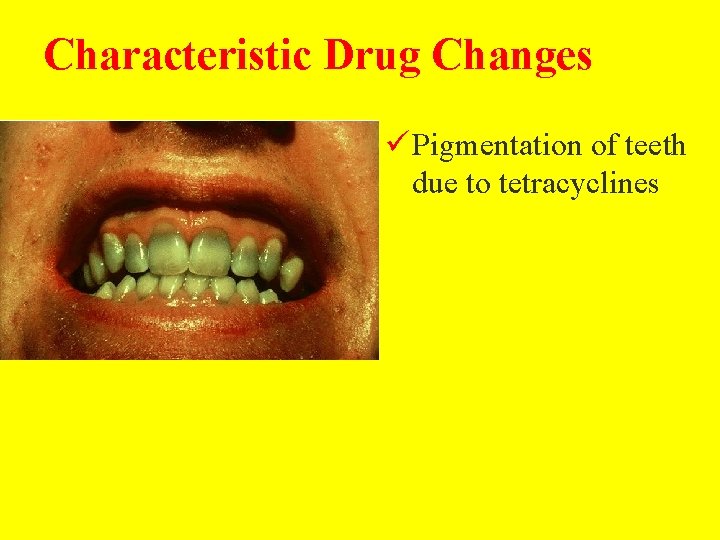 Characteristic Drug Changes

✓ Pigmentation of teeth due to tetracyclines